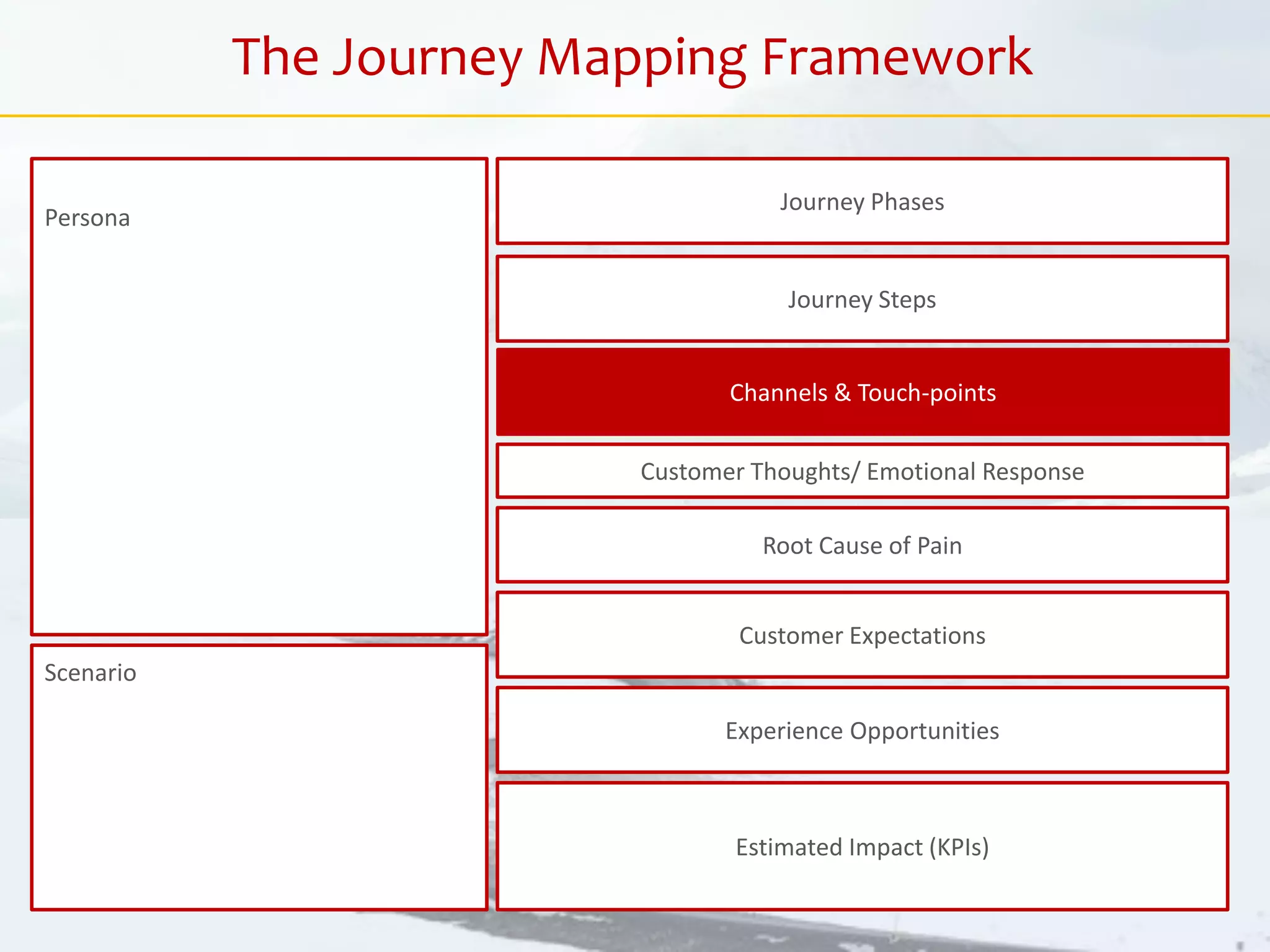 The Journey Mapping Framework

Persona

Scenario

Journey Phases

Journey Steps

Channels & Touch-points

Customer Thoughts/ Emotional Response

Root Cause of Pain

Customer Expectations

Experience Opportunities

Estimated Impact (KPIs)